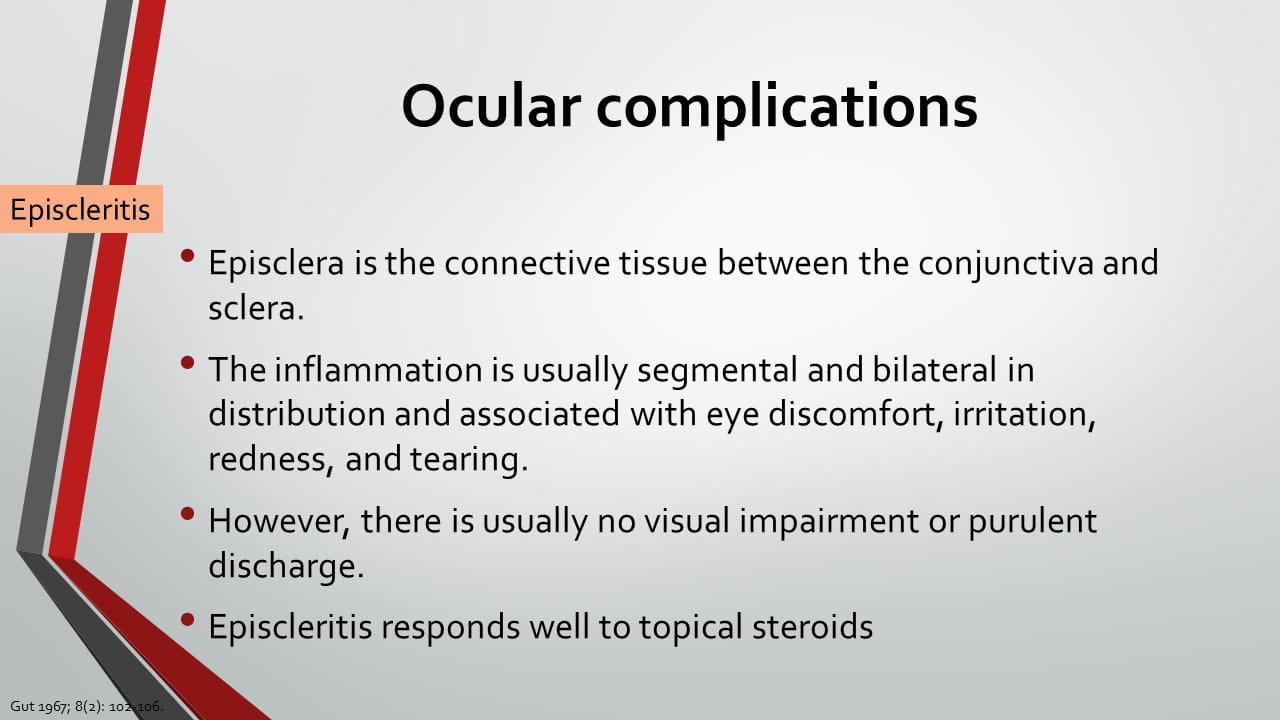 Ocular complications

Episcleritis

• Episclera is the connective tissue between the conjunctiva and sclera.

• The inflammation is usually segmental and bilateral in distribution and associated with eye discomfort, irritation, redness, and tearing.

• However, there is usually no visual impairment or purulent discharge.

• Episcleritis responds well to topical steroids

Gut 1967; 8(2): 102-106.